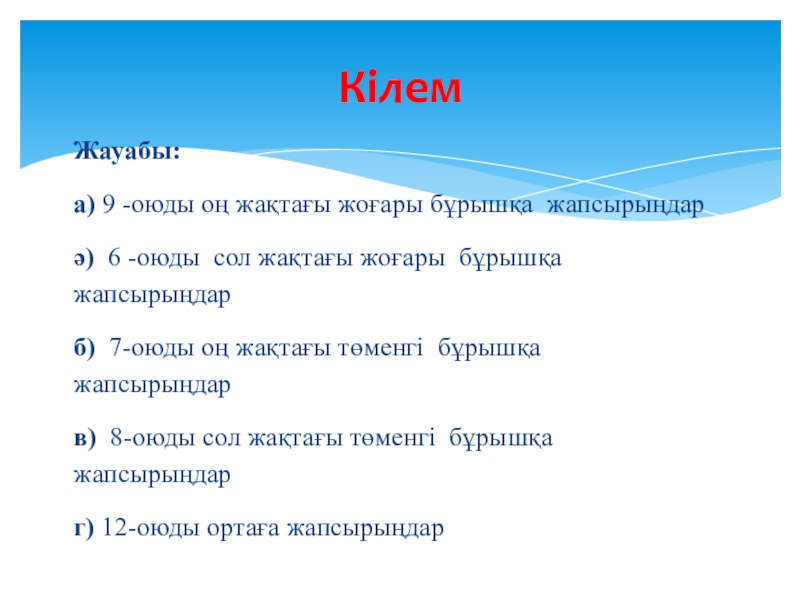 Кілем

Жауабы:

а) 9 -оюды оң жақтағы жоғары бұрышқа жапсырыңдар

ә) 6 -оюды сол жақтағы жоғары бұрышқа жапсырыңдар

б) 7-оюды оң жақтағы төменгі бұрышқа жапсырыңдар

в) 8-оюды сол жақтағы төменгі бұрышқа жапсырыңдар

г) 12-оюды ортаға жапсырыңдар